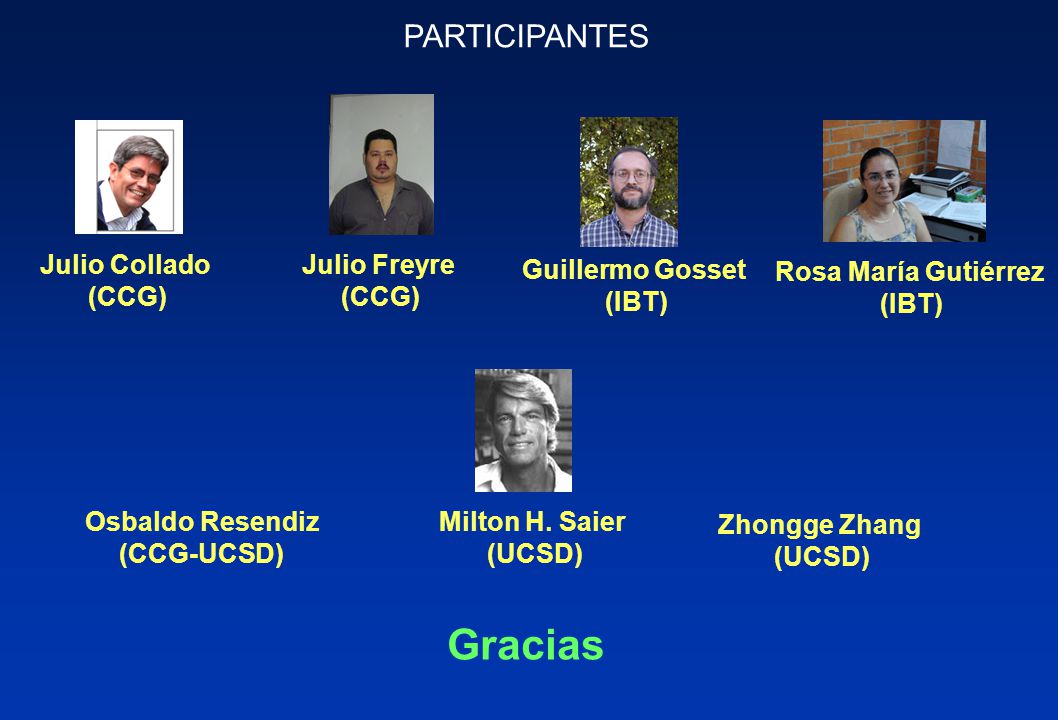 PARTICIPANTES

Julio Collado
(CCG)

Julio Freyre
(CCG)

Guillermo Gosset
(IBT)

Rosa María Gutiérrez
(IBT)

Osbaldo Resendiz
(CCG-UCSD)

Milton H. Saier
(UCSD)

Zhongge Zhang
(UCSD)

Gracias